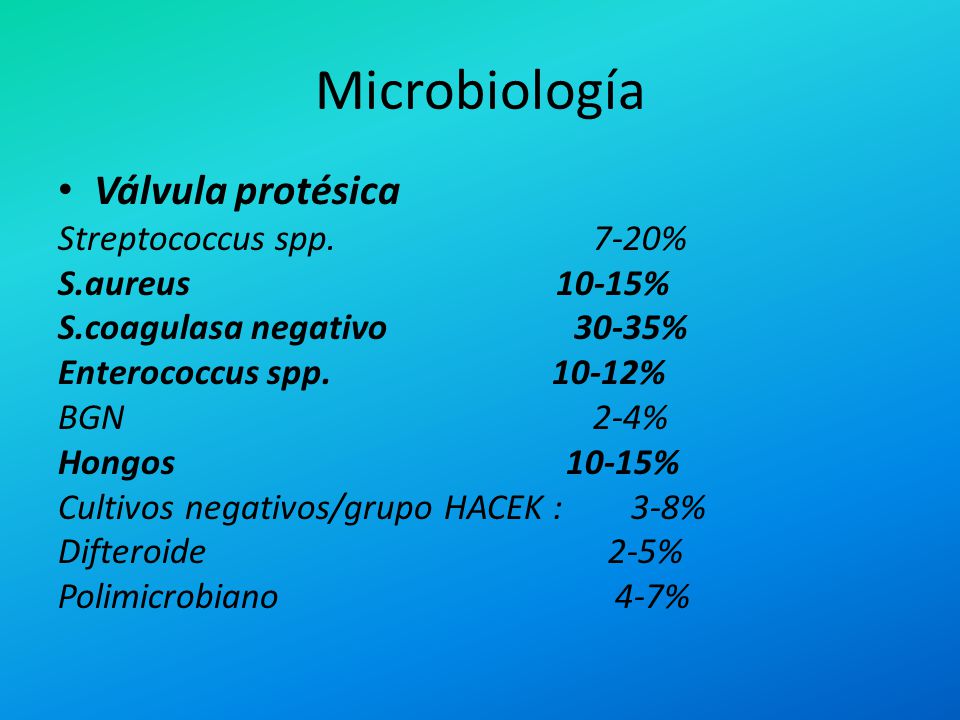 Microbiología

• Válvula protésica

Streptococcus spp. 7-20%
S.aureus 10-15%
S.coagulasa negativo 30-35%
Enterococcus spp. 10-12%
BGN 2-4%
Hongos 10-15%
Cultivos negativos/grupo HACEK : 3-8%
Difteroide 2-5%
Polimicrobiano 4-7%